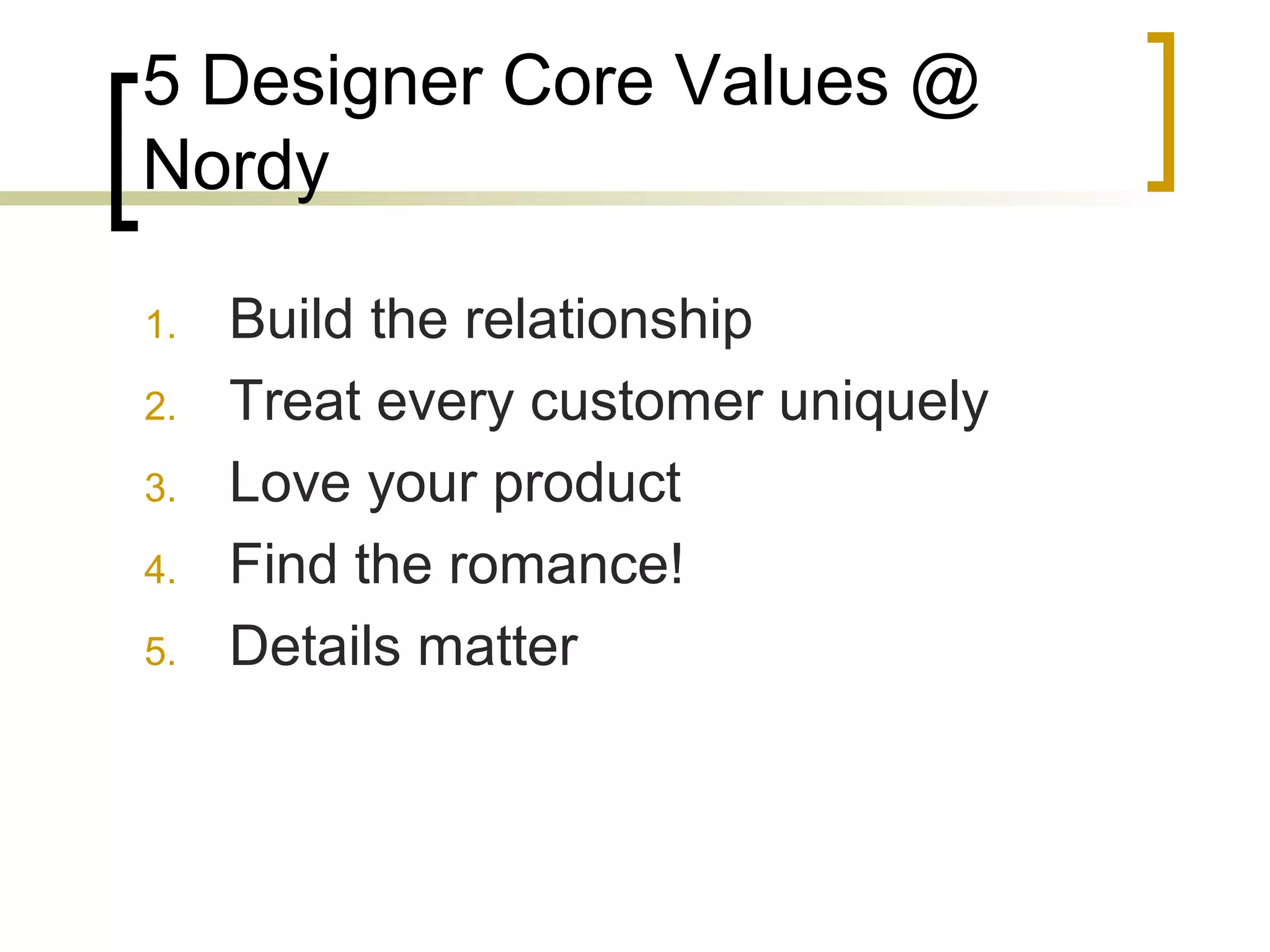 5 Designer Core Values @ Nordy

1. Build the relationship
2. Treat every customer uniquely
3. Love your product
4. Find the romance!
5. Details matter